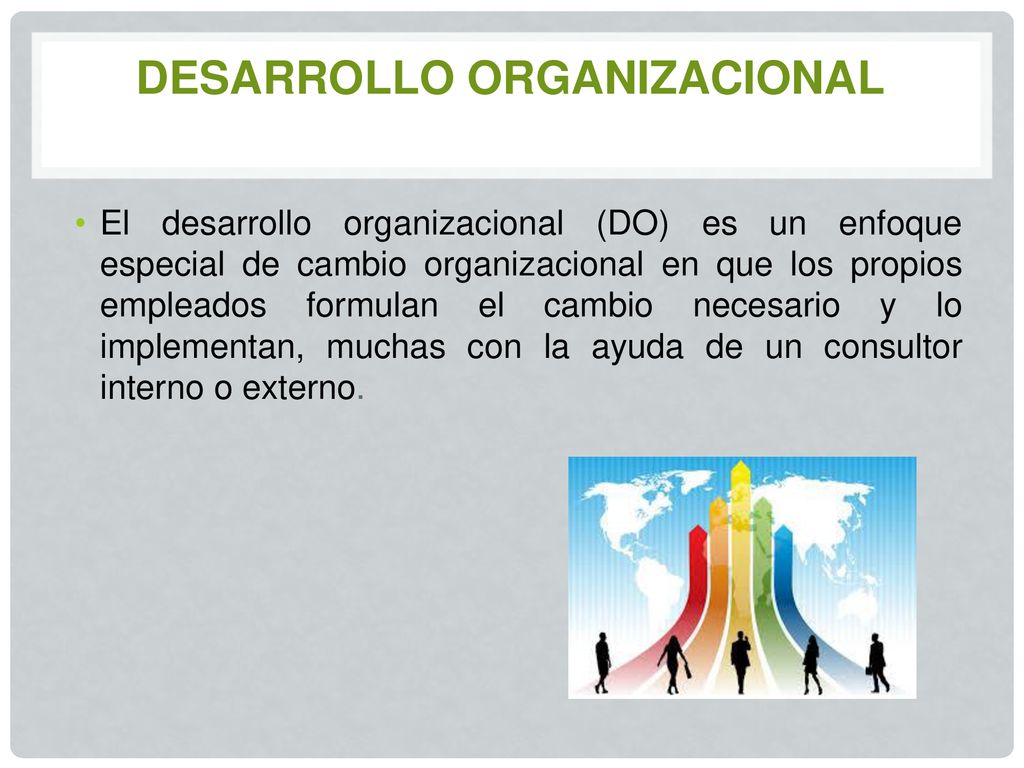 DESARROLLO ORGANIZACIONAL

• El desarrollo organizacional (DO) es un enfoque especial de cambio organizacional en que los propios empleados formulan el cambio necesario y lo implementan, muchas con la ayuda de un consultor interno o externo.